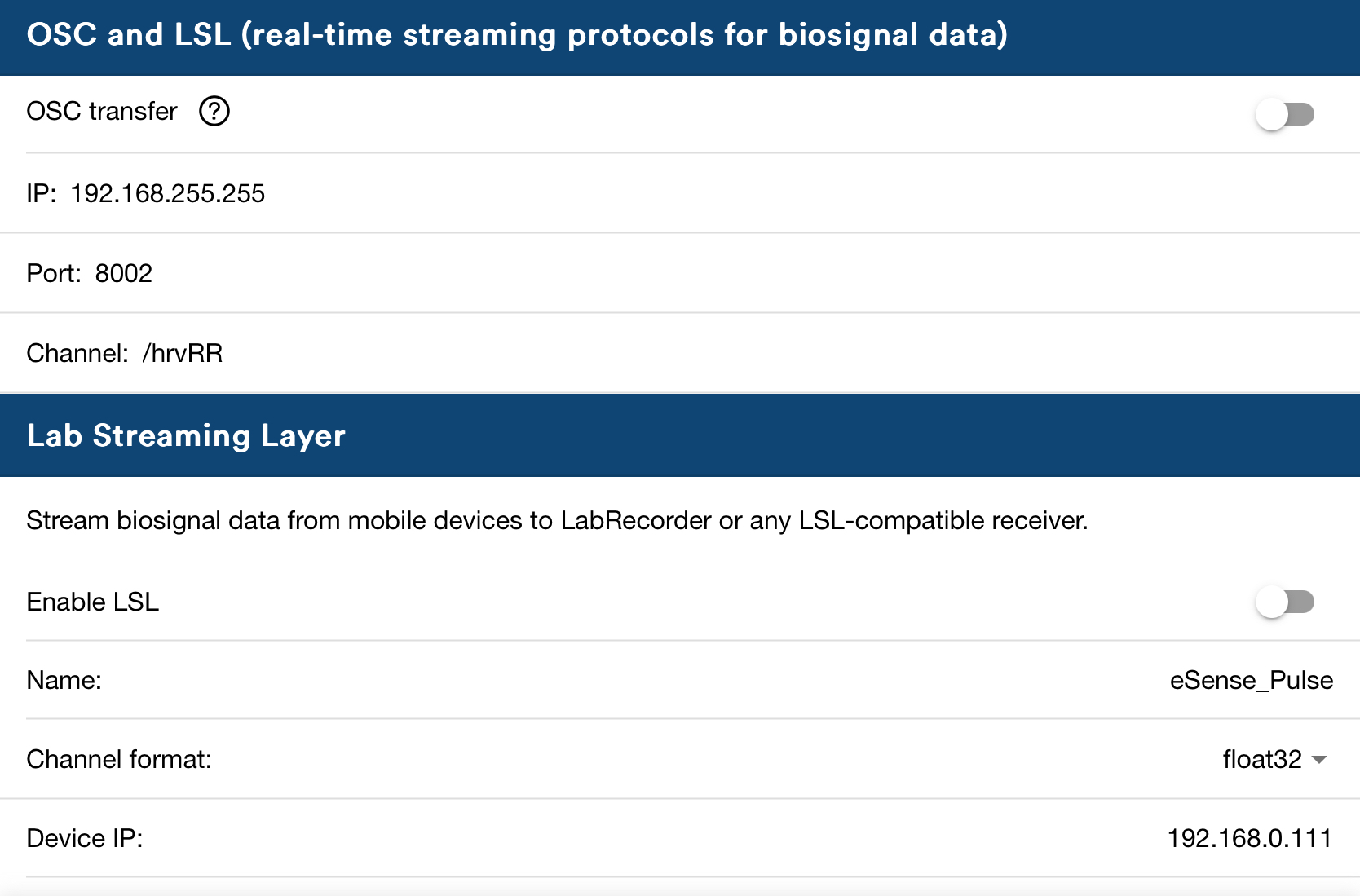 OSC and LSL (real-time streaming protocols for biosignal data)

OSC transfer ?

IP: 192.168.255.255

Port: 8002

Channel: /hrvRR

Lab Streaming Layer

Stream biosignal data from mobile devices to LabRecorder or any LSL-compatible receiver.

Enable LSL

Name: eSense_Pulse

Channel format: float32

Device IP: 192.168.0.111